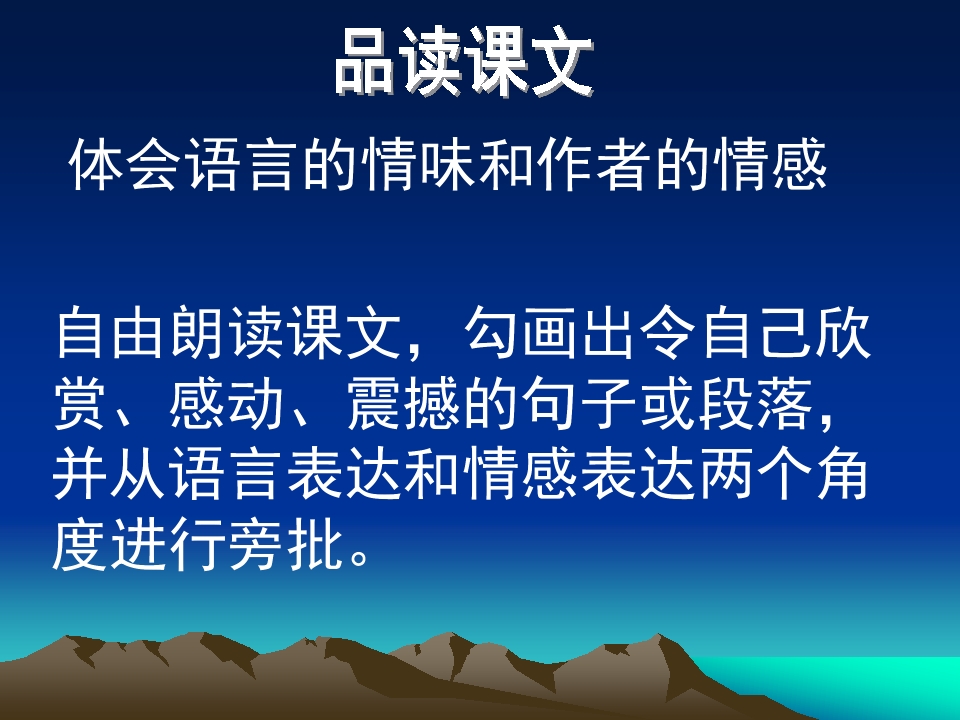 品读课文

体会语言的情味和作者的情感

自由朗读课文，勾画出令自己欣赏、感动、震撼的句子或段落，并从语言表达和情感表达两个角度进行旁批。